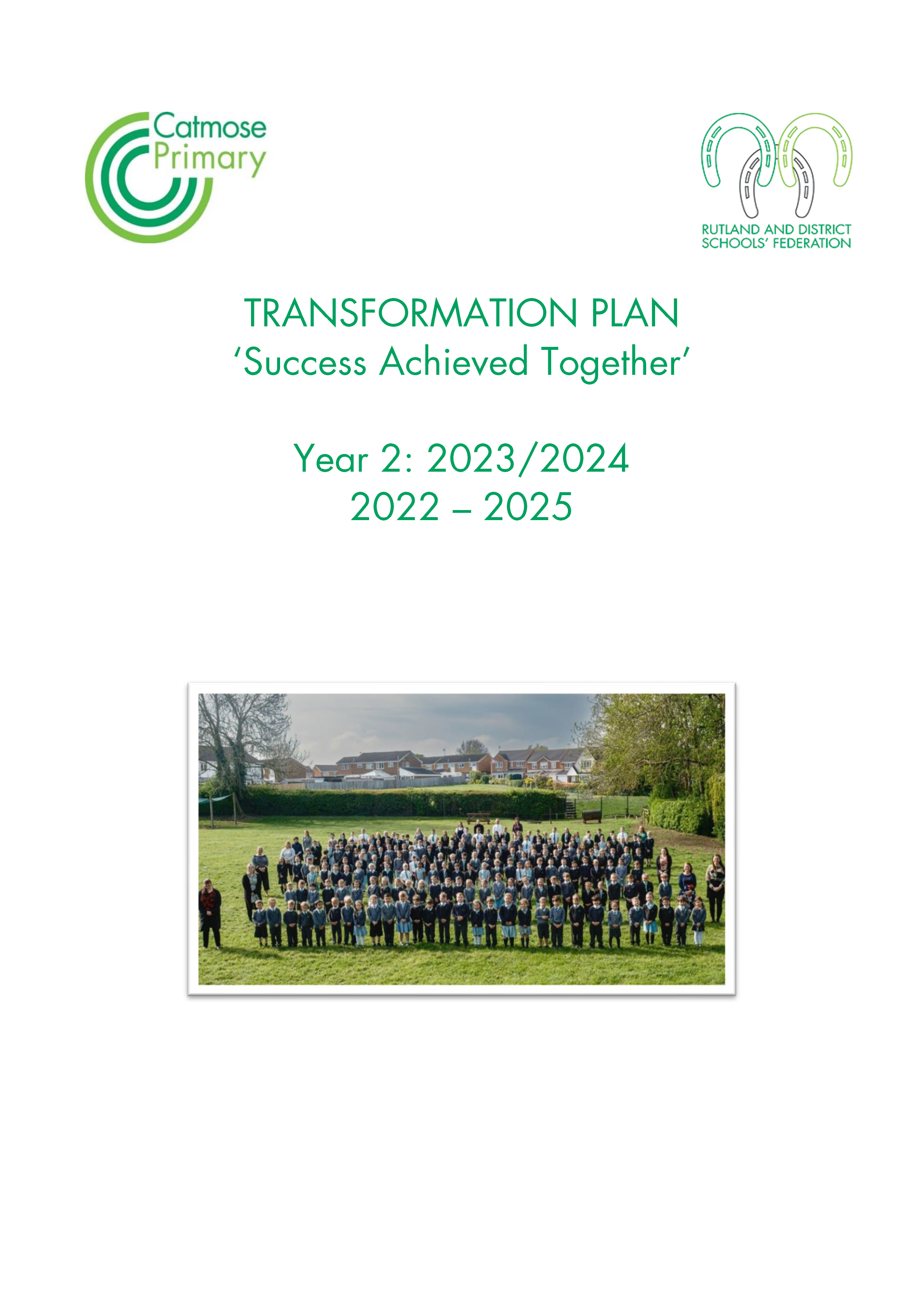 Catmose Primary

RUTLAND AND DISTRICT SCHOOLS' FEDERATION

TRANSFORMATION PLAN
'Success Achieved Together'

Year 2: 2023/2024
2022 – 2025